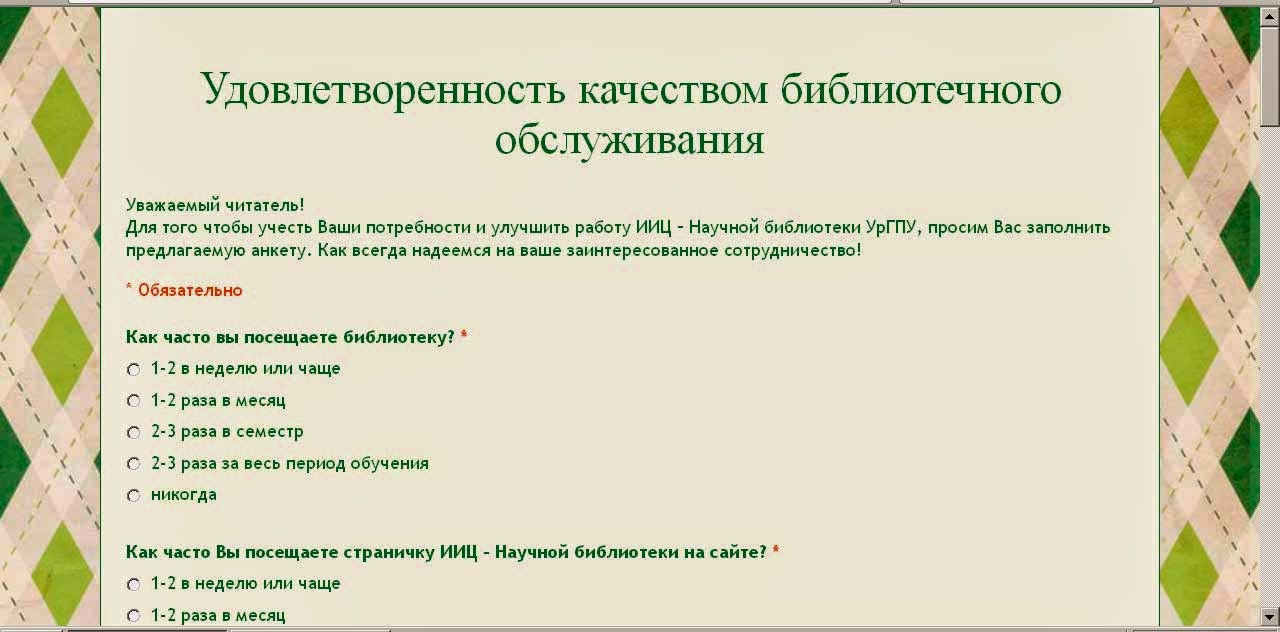 Удовлетворенность качеством библиотечного обслуживания

Уважаемый читатель!
Для того чтобы учесть Ваши потребности и улучшить работу ИИЦ - Научной библиотеки УрГПУ, просим Вас заполнить предлагаемую анкету. Как всегда надеемся на ваше заинтересованное сотрудничество!

* Обязательно

Как часто вы посещаете библиотеку? *

1-2 в неделю или чаще

1-2 раза в месяц

2-3 раза в семестр

2-3 раза за весь период обучения

никогда

Как часто Вы посещаете страничку ИИЦ - Научной библиотеки на сайте? *

1-2 в неделю или чаще

1-2 раза в месяц